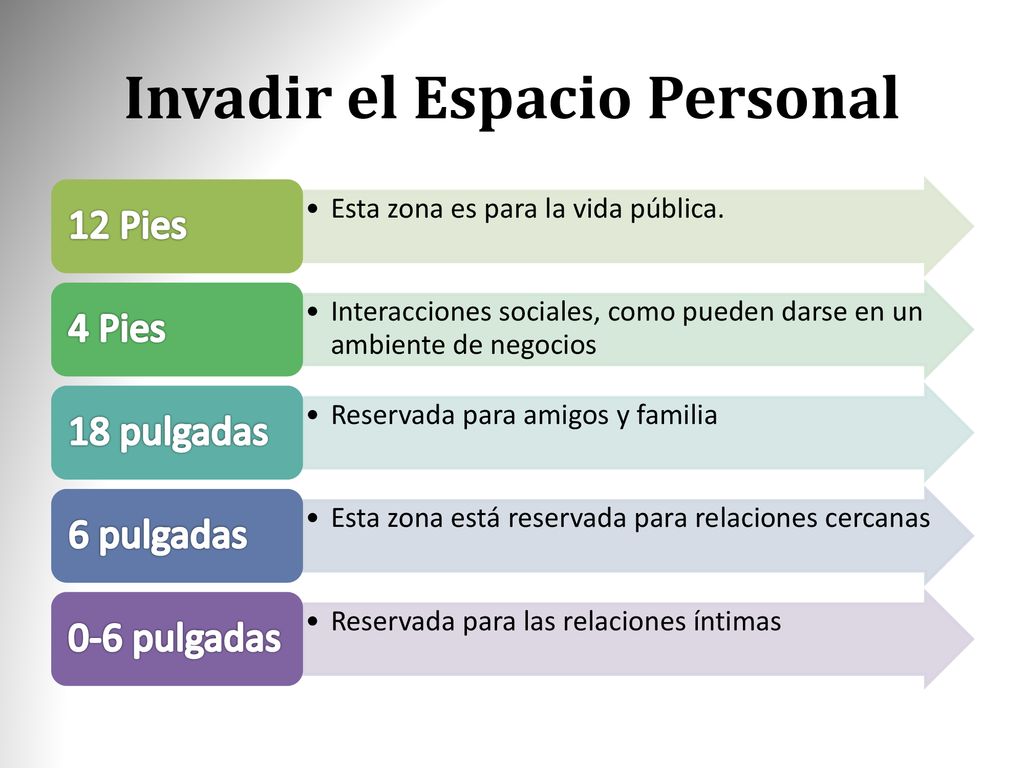 Invadir el Espacio Personal

12 Pies

• Esta zona es para la vida pública.

4 Pies

• Interacciones sociales, como pueden darse en un ambiente de negocios

18 pulgadas

• Reservada para amigos y familia

6 pulgadas

• Esta zona está reservada para relaciones cercanas

0-6 pulgadas

• Reservada para las relaciones íntimas